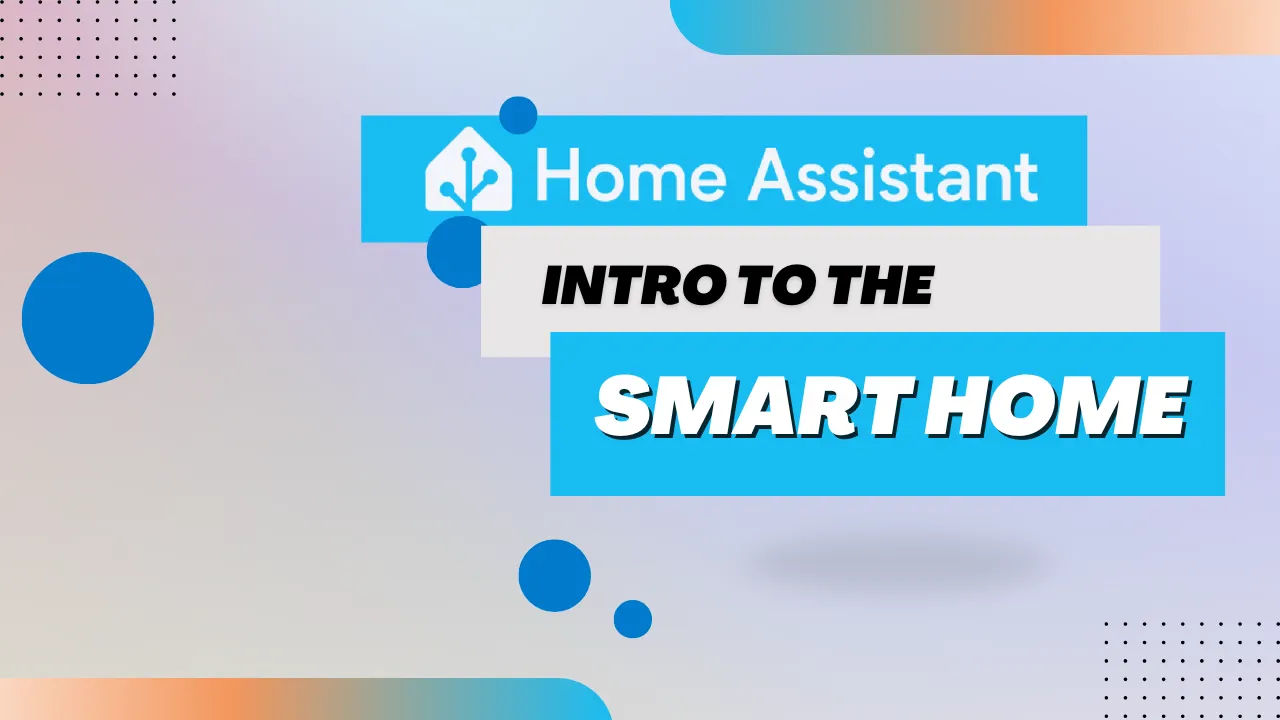 Home Assistant

INTRO TO THE

SMART HOME